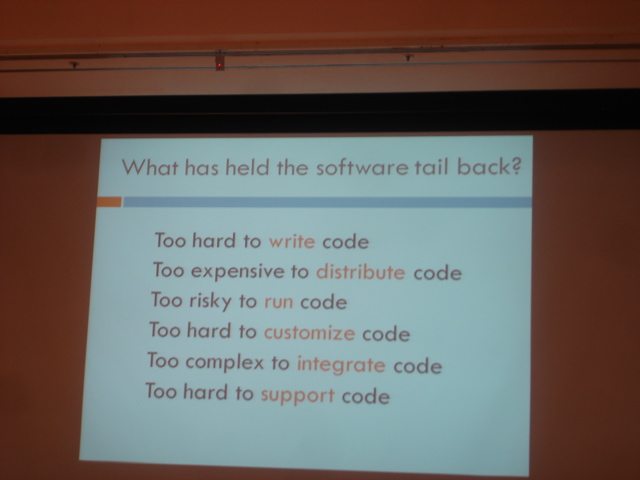 What has held the software tail back?

Too hard to write code
Too expensive to distribute code
Too risky to run code
Too hard to customize code
Too complex to integrate code
Too hard to support code